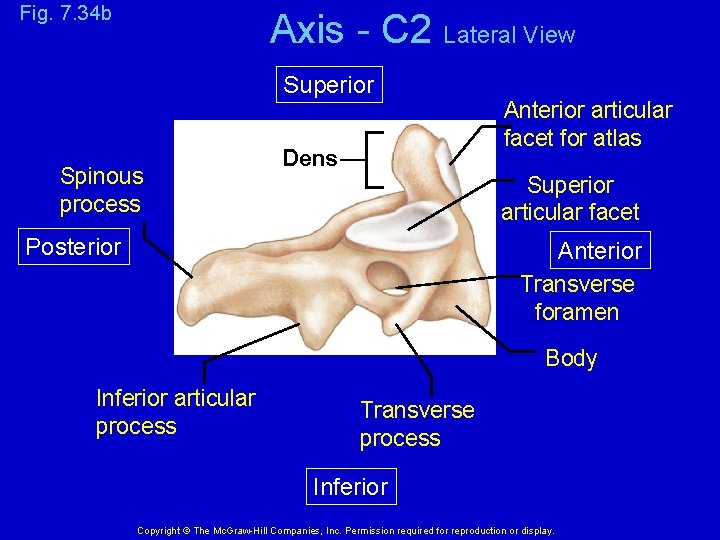 Fig. 7.34b

Axis - C2 Lateral View

Superior

Anterior articular facet for atlas

Dens

Spinous process

Superior articular facet

Posterior

Anterior

Transverse foramen

Body

Inferior articular process

Transverse process

Inferior

Copyright © The McGraw-Hill Companies, Inc. Permission required for reproduction or display.